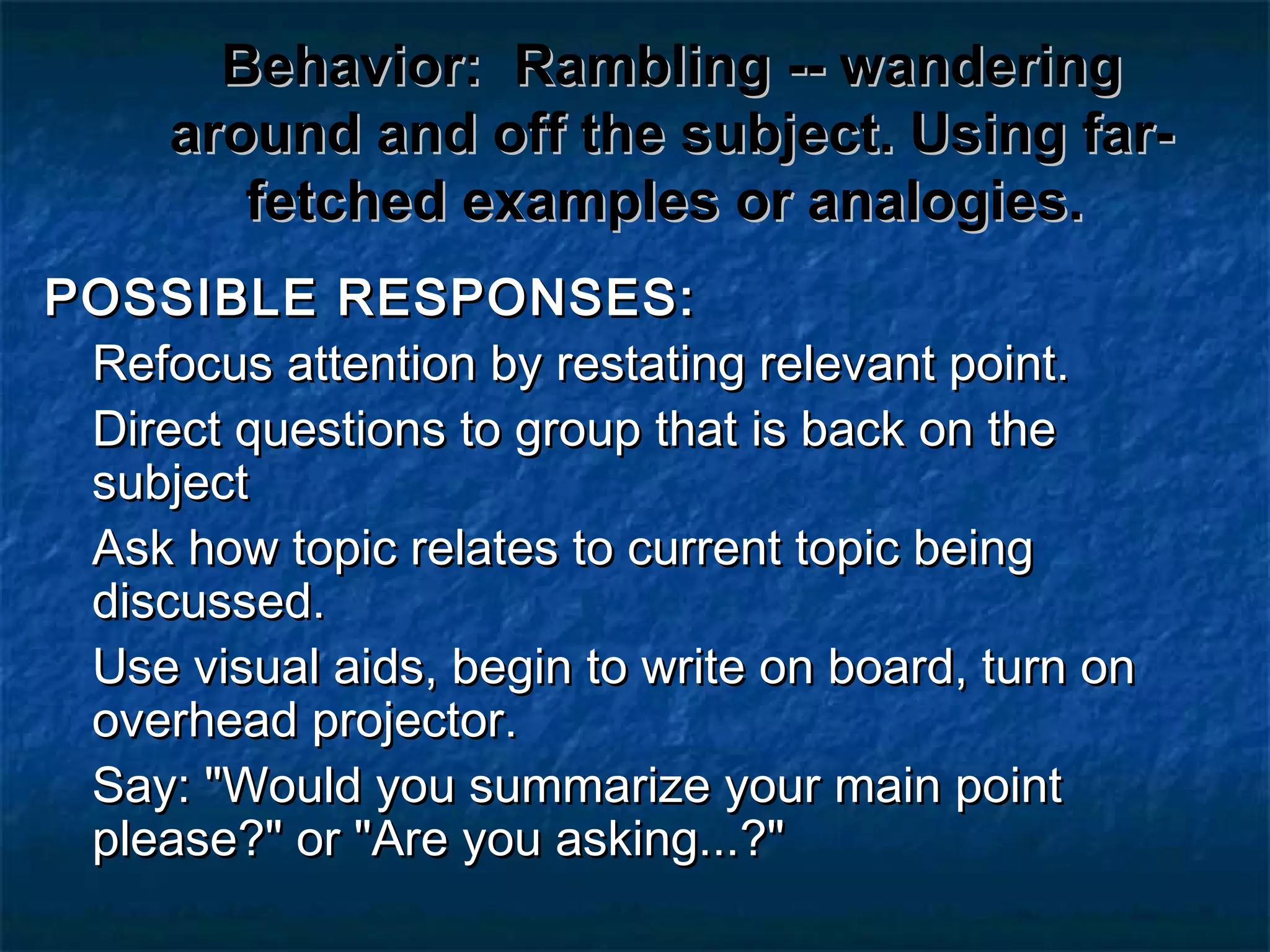 Behavior: Rambling -- wandering around and off the subject. Using far-fetched examples or analogies.

POSSIBLE RESPONSES:

Refocus attention by restating relevant point.

Direct questions to group that is back on the subject

Ask how topic relates to current topic being discussed.

Use visual aids, begin to write on board, turn on overhead projector.

Say: "Would you summarize your main point please?" or "Are you asking...?"